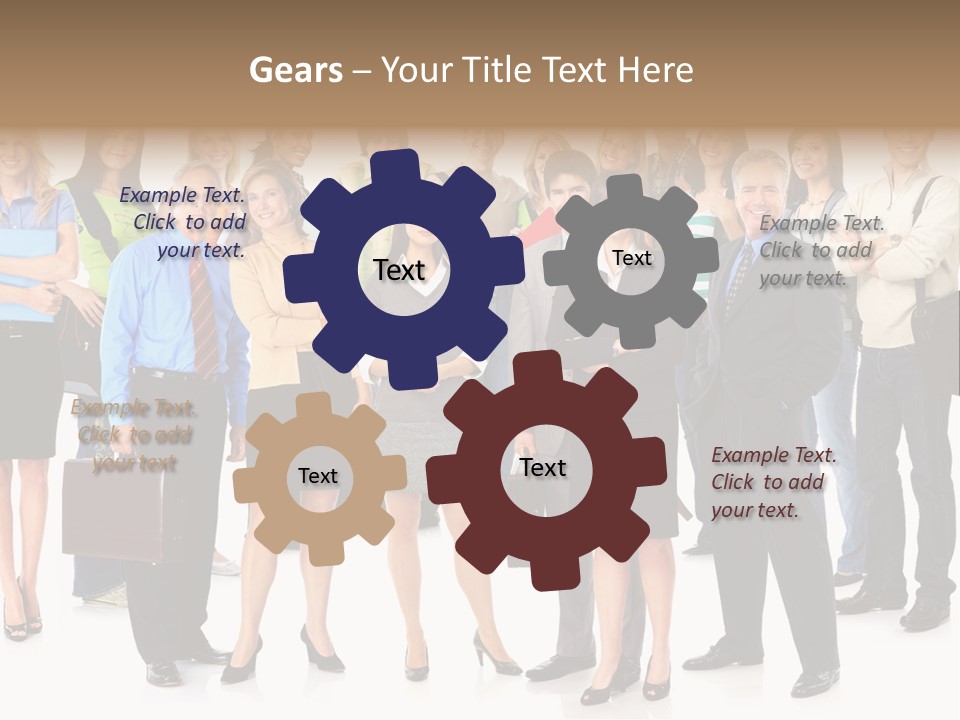 Gears – Your Title Text Here

Example Text. Click to add your text.

Text

Text

Example Text. Click to add your text.

Example Text. Click to add your text

Text

Text

Example Text. Click to add your text.